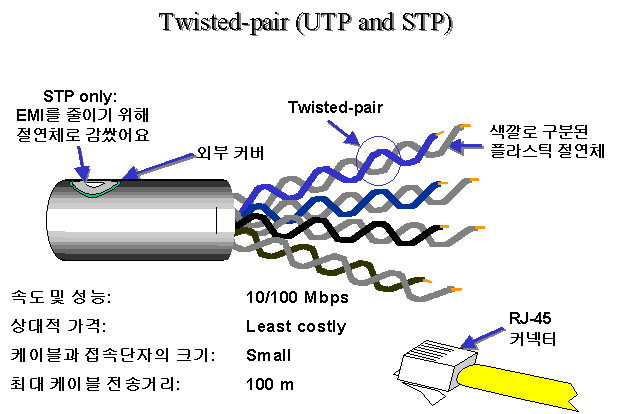 Twisted-pair (UTP and STP)

STP only:
EMI를 줄이기 위해
절연체로 감쌌어요

외부 커버

Twisted-pair

색깔로 구분된
플라스틱 절연체

속도 및 성능: 10/100 Mbps

상대적 가격: Least costly

케이블과 접속단자의 크기: Small

최대 케이블 전송거리: 100 m

RJ-45
커넥터